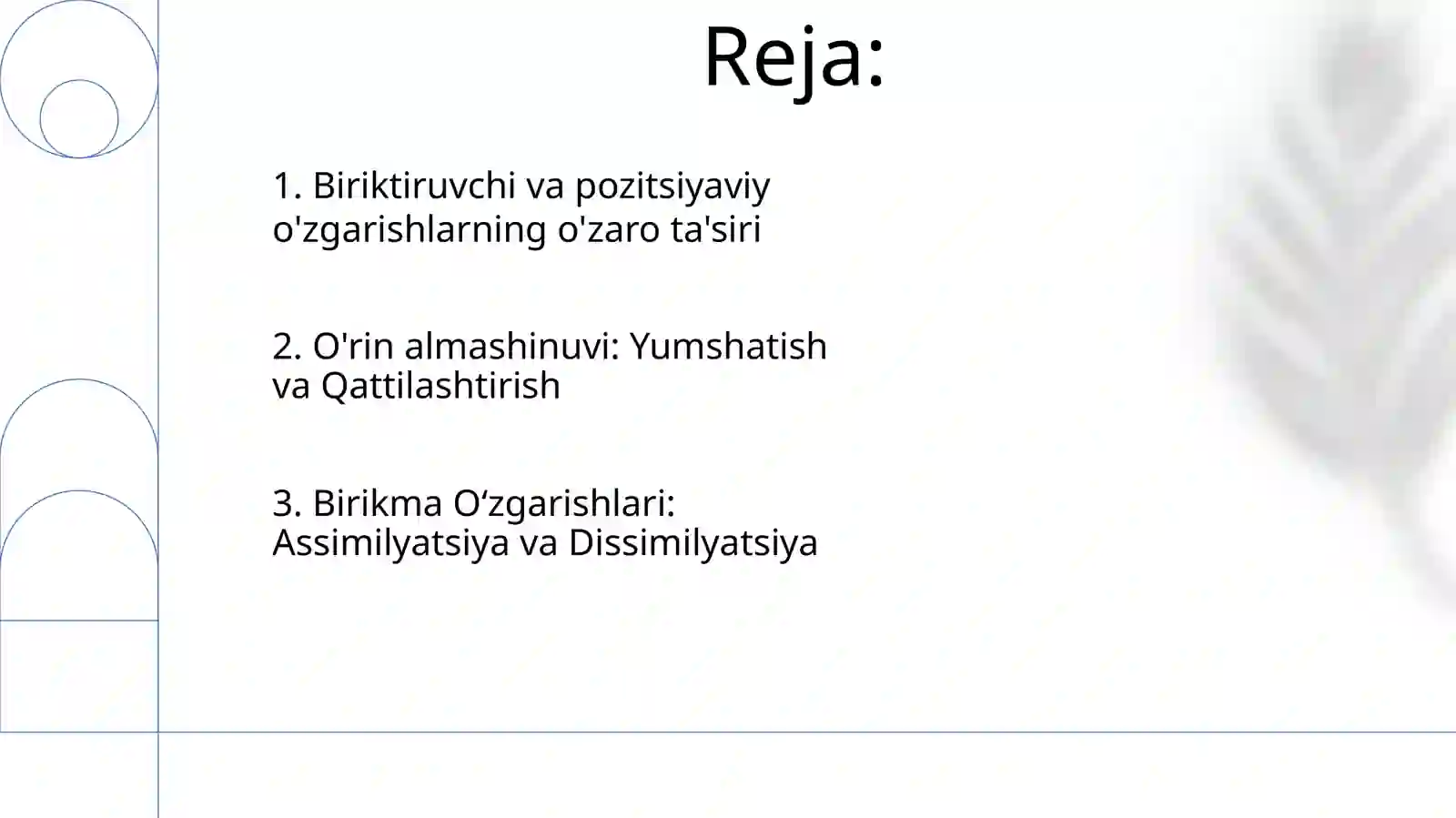 Reja:

1. Biriktiruvchi va pozitsiyaviy o'zgarishlarning o'zaro ta'siri

2. O'rin almashinuvi: Yumshatish va Qattilashtirish

3. Birikma O‘zgarishlari: Assimilyatsiya va Dissimilyatsiya